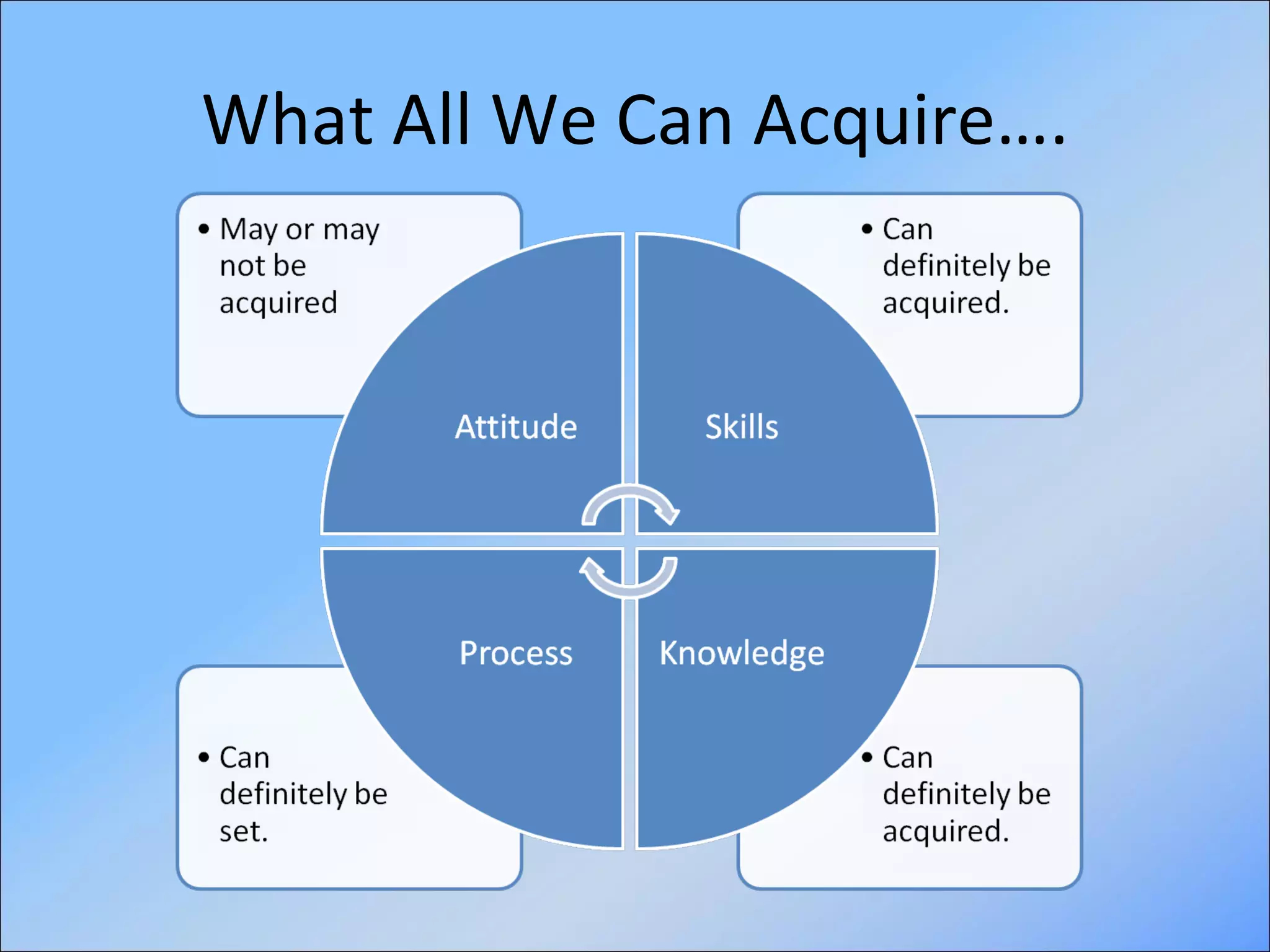 What All We Can Acquire….

• May or may not be acquired

• Can definitely be acquired.

Attitude

Skills

Process

Knowledge

• Can definitely be set.

• Can definitely be acquired.